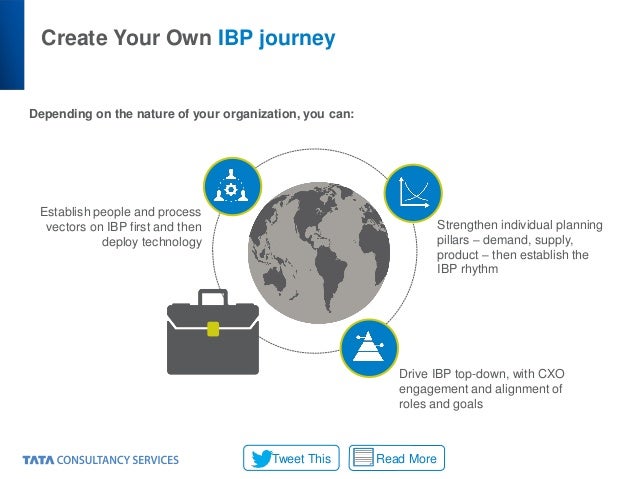 Create Your Own IBP journey

Depending on the nature of your organization, you can:

Establish people and process vectors on IBP first and then deploy technology

Strengthen individual planning pillars – demand, supply, product – then establish the IBP rhythm

Drive IBP top-down, with CXO engagement and alignment of roles and goals

TATA CONSULTANCY SERVICES

Tweet This

Read More